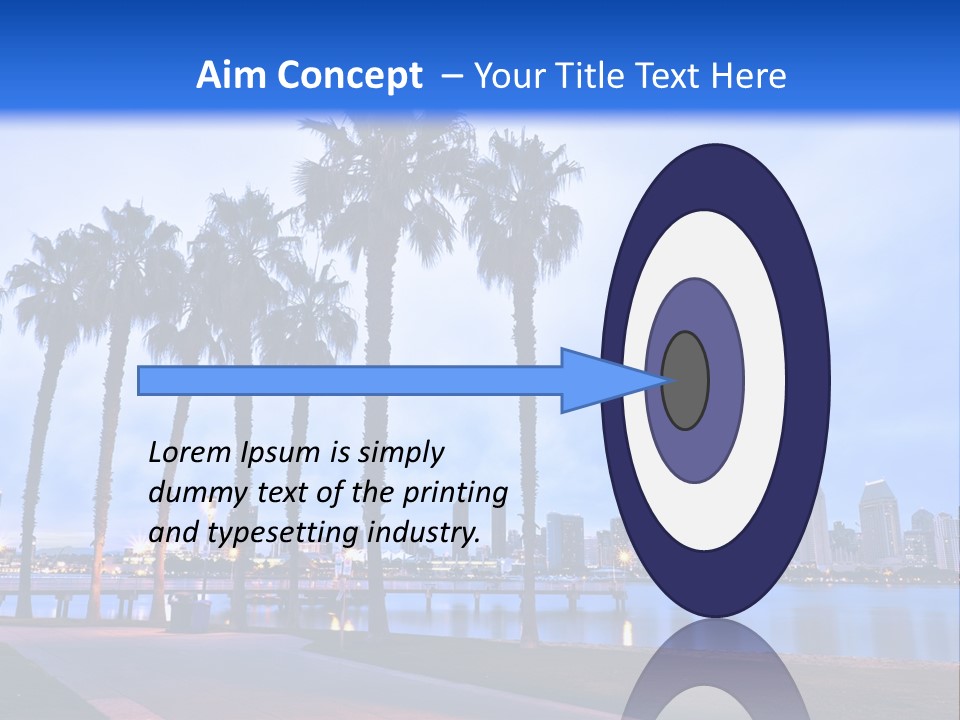 Aim Concept – Your Title Text Here

Lorem Ipsum is simply dummy text of the printing and typesetting industry.